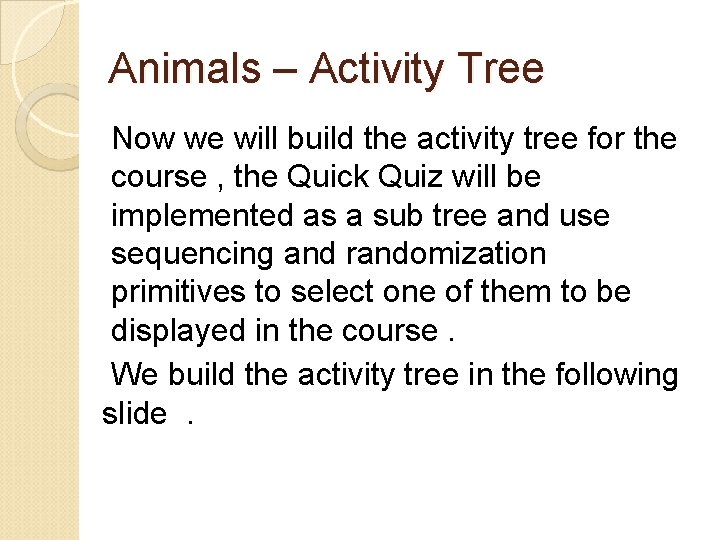 Animals – Activity Tree

Now we will build the activity tree for the course , the Quick Quiz will be implemented as a sub tree and use sequencing and randomization primitives to select one of them to be displayed in the course .

We build the activity tree in the following slide .